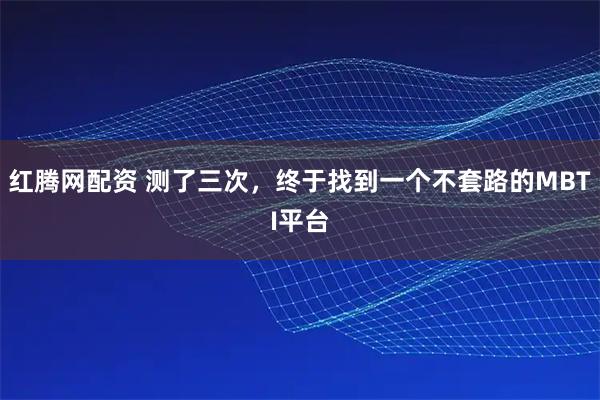 红腾网配资 测了三次，终于找到一个不套路的MBTI平台